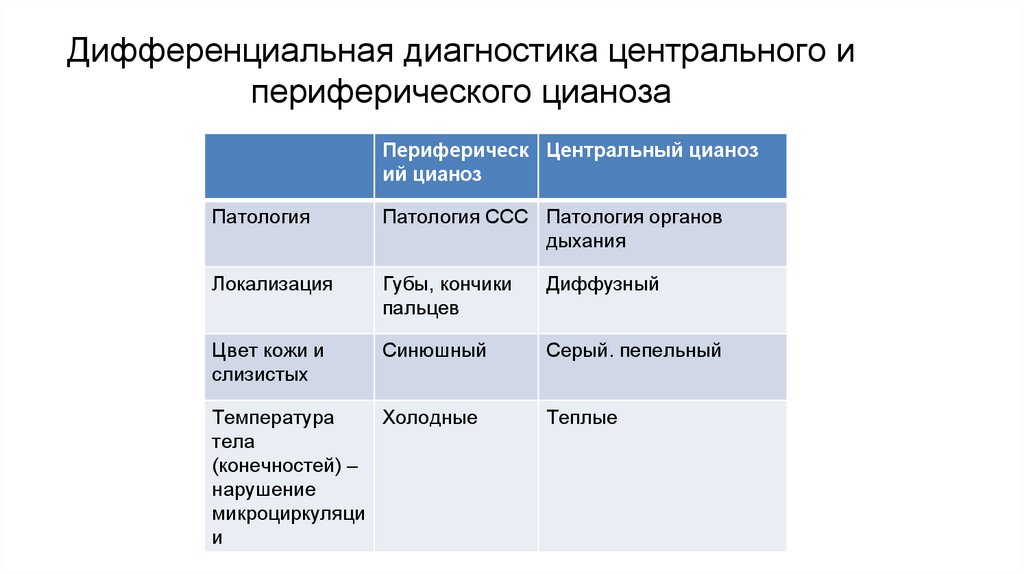 Дифференциальная диагностика центрального и периферического цианоза

| | Периферический цианоз | Центральный цианоз |
|---|---|---|
| Патология | Патология ССС | Патология органов дыхания |
| Локализация | Губы, кончики пальцев | Диффузный |
| Цвет кожи и слизистых | Синюшный | Серый. пепельный |
| Температура тела (конечностей) – нарушение микроциркуляции | Холодные | Теплые |